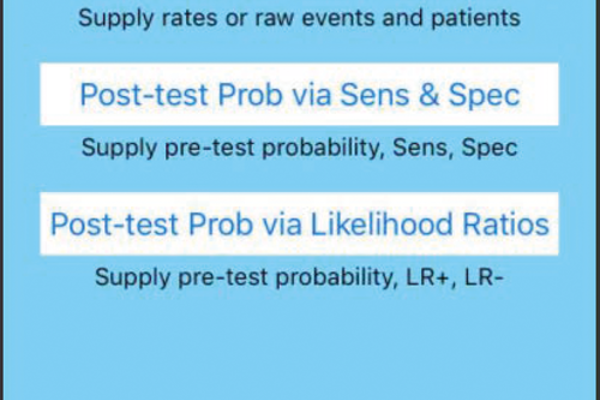 Supply rates or raw events and patients

Post-test Prob via Sens & Spec

Supply pre-test probability, Sens, Spec

Post-test Prob via Likelihood Ratios

Supply pre-test probability, LR+, LR-